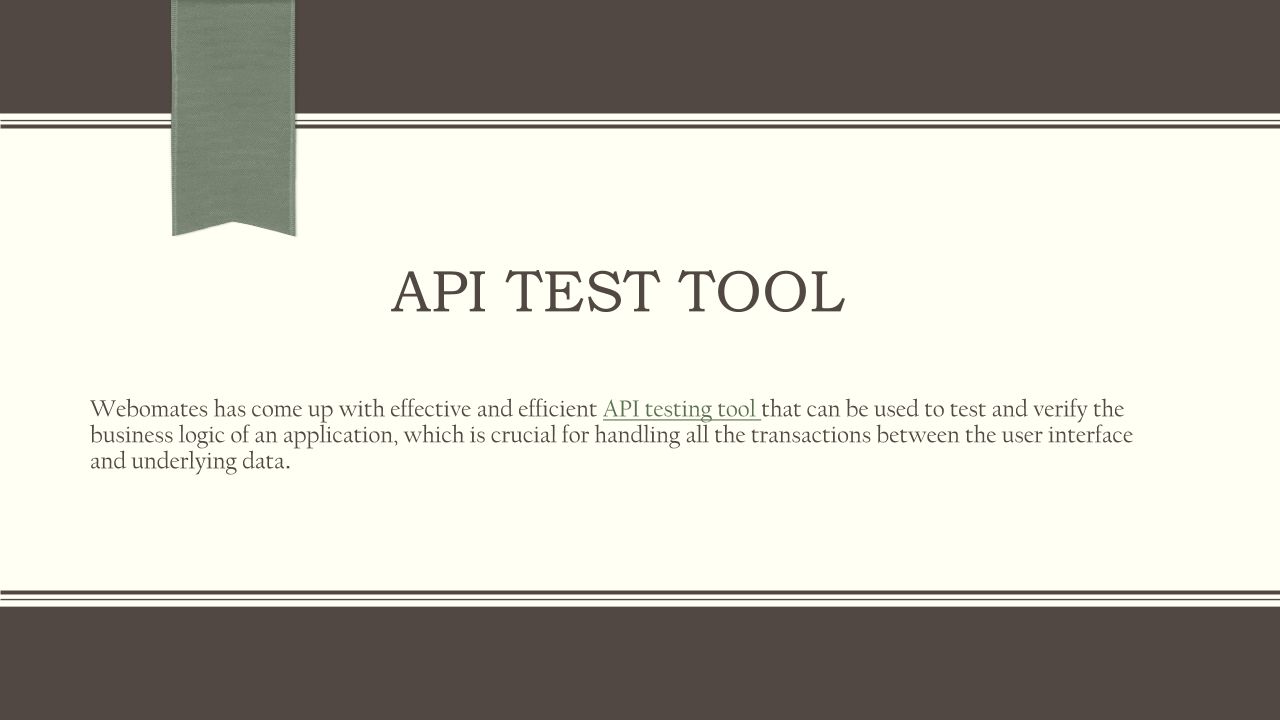 API TEST TOOL

Webomates has come up with effective and efficient API testing tool that can be used to test and verify the business logic of an application, which is crucial for handling all the transactions between the user interface and underlying data.